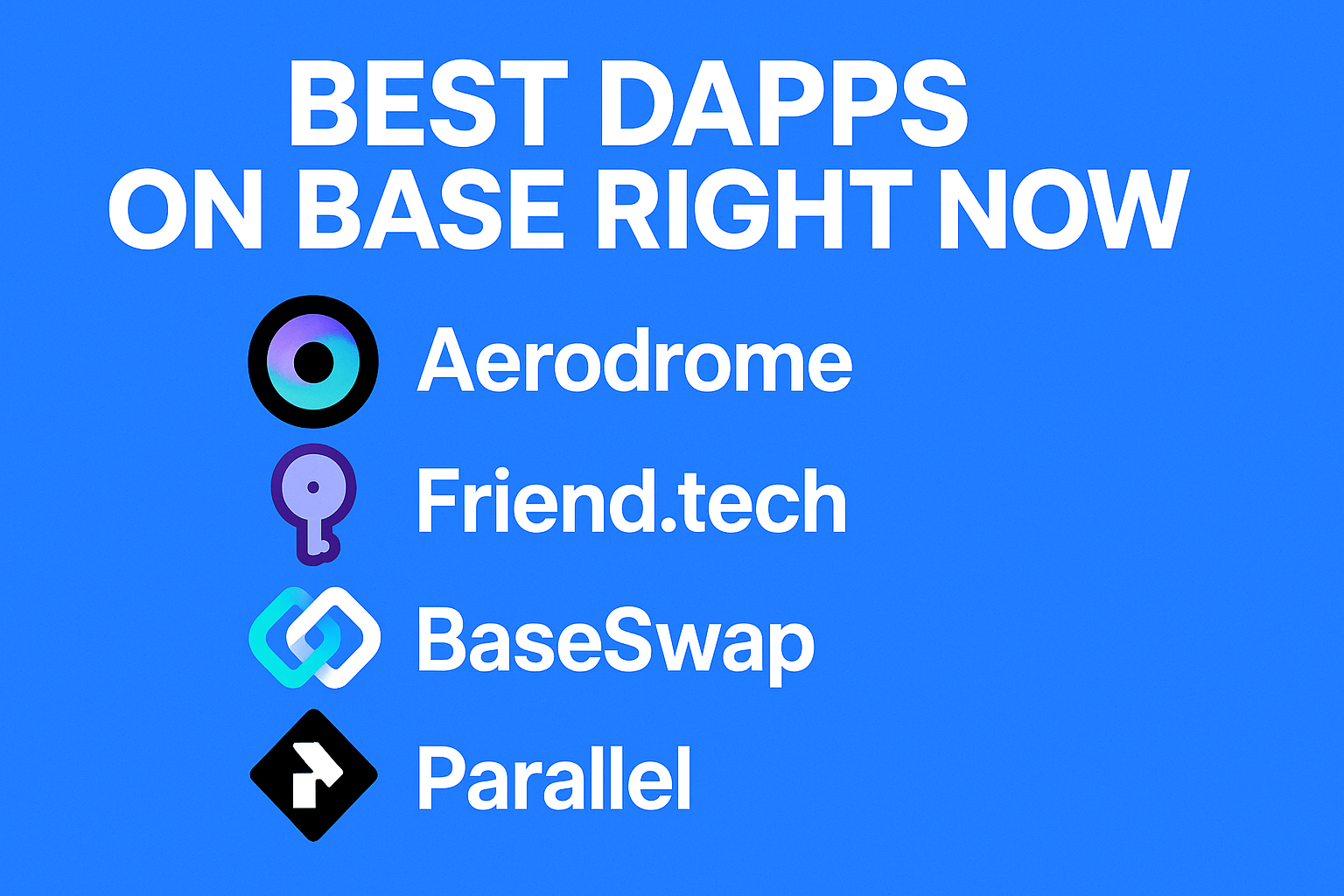 BEST DAPPS ON BASE RIGHT NOW

Aerodrome

Friend.tech

BaseSwap

Parallel